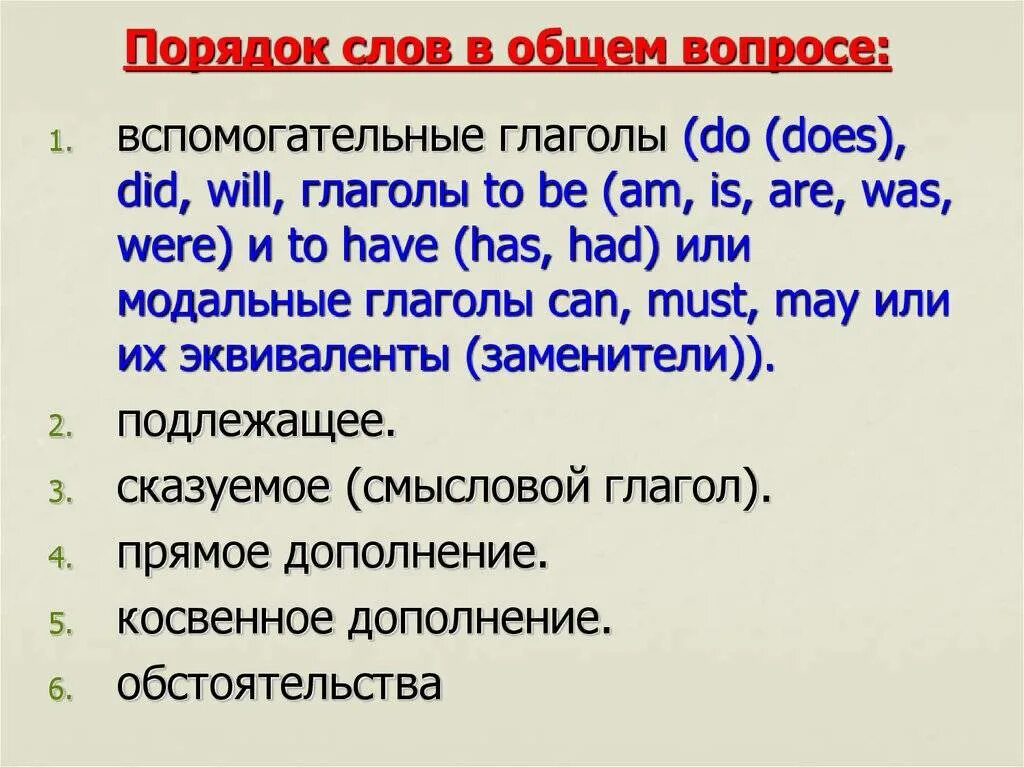 Порядок слов в общем вопросе:

1. вспомогательные глаголы (do (does), did, will, глаголы to be (am, is, are, was, were) и to have (has, had) или модальные глаголы can, must, may или их эквиваленты (заменители)).
2. подлежащее.
3. сказуемое (смысловой глагол).
4. прямое дополнение.
5. косвенное дополнение.
6. обстоятельства